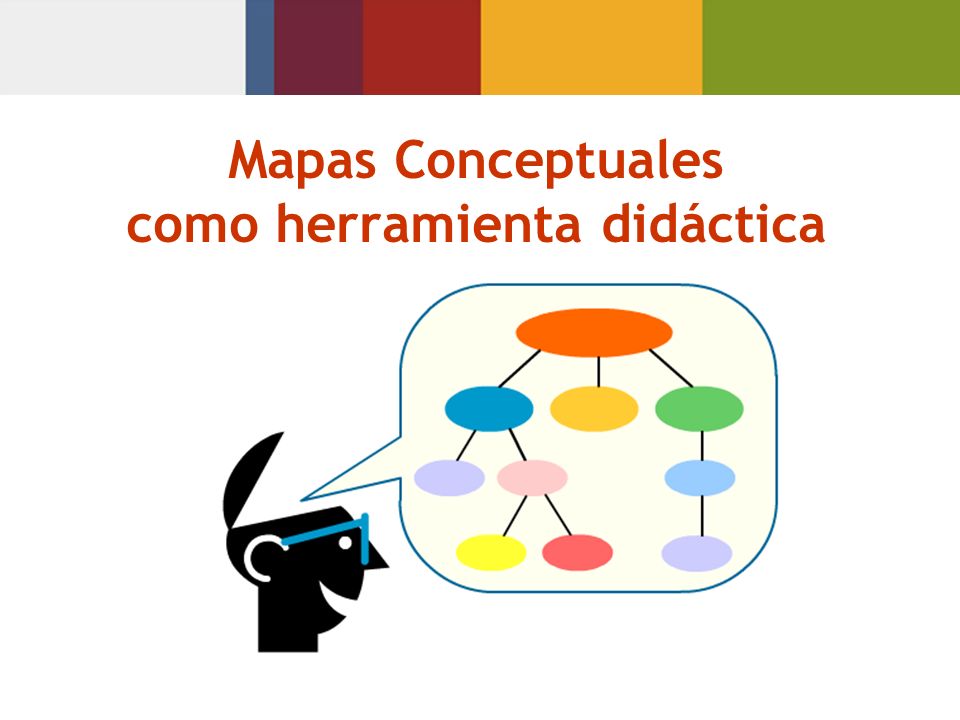 Mapas Conceptuales
como herramienta didáctica